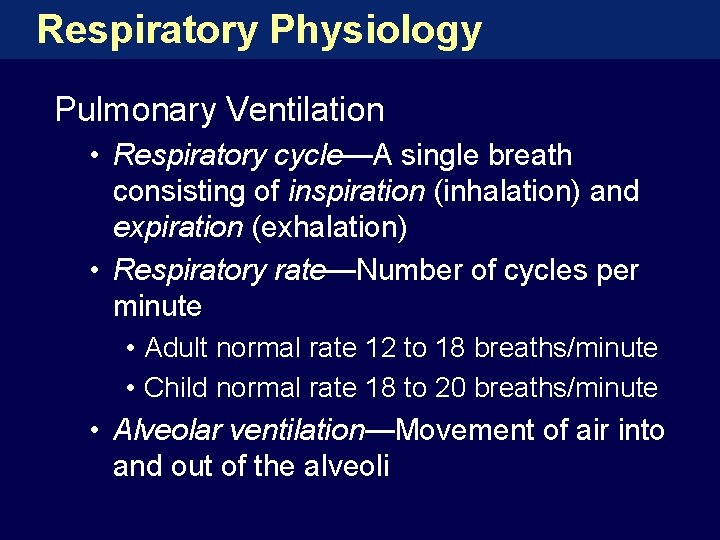 Respiratory Physiology

Pulmonary Ventilation

• Respiratory cycle—A single breath consisting of inspiration (inhalation) and expiration (exhalation)

• Respiratory rate—Number of cycles per minute

• Adult normal rate 12 to 18 breaths/minute

• Child normal rate 18 to 20 breaths/minute

• Alveolar ventilation—Movement of air into and out of the alveoli